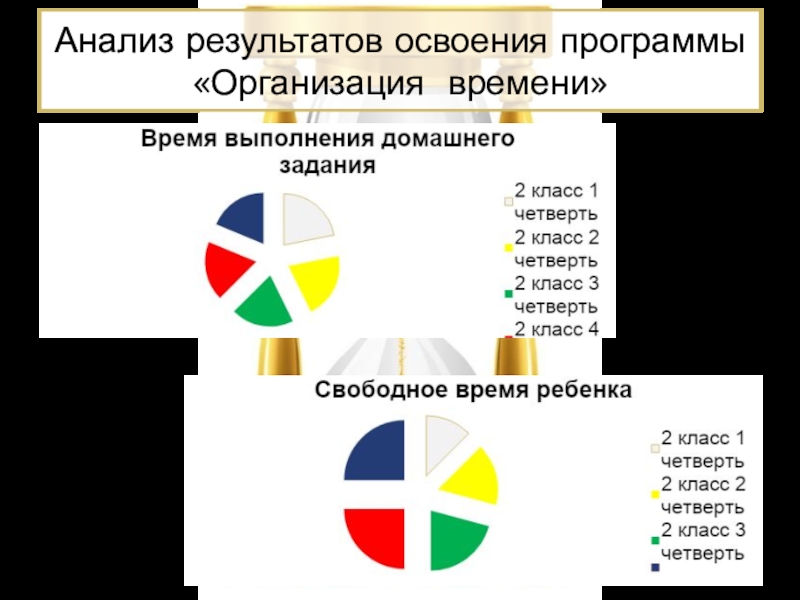 Анализ результатов освоения программы «Организация времени»

Время выполнения домашнего задания

2 класс 1 четверть
2 класс 2 четверть
2 класс 3 четверть
2 класс 4

Свободное время ребенка

2 класс 1 четверть
2 класс 2 четверть
2 класс 3 четверть